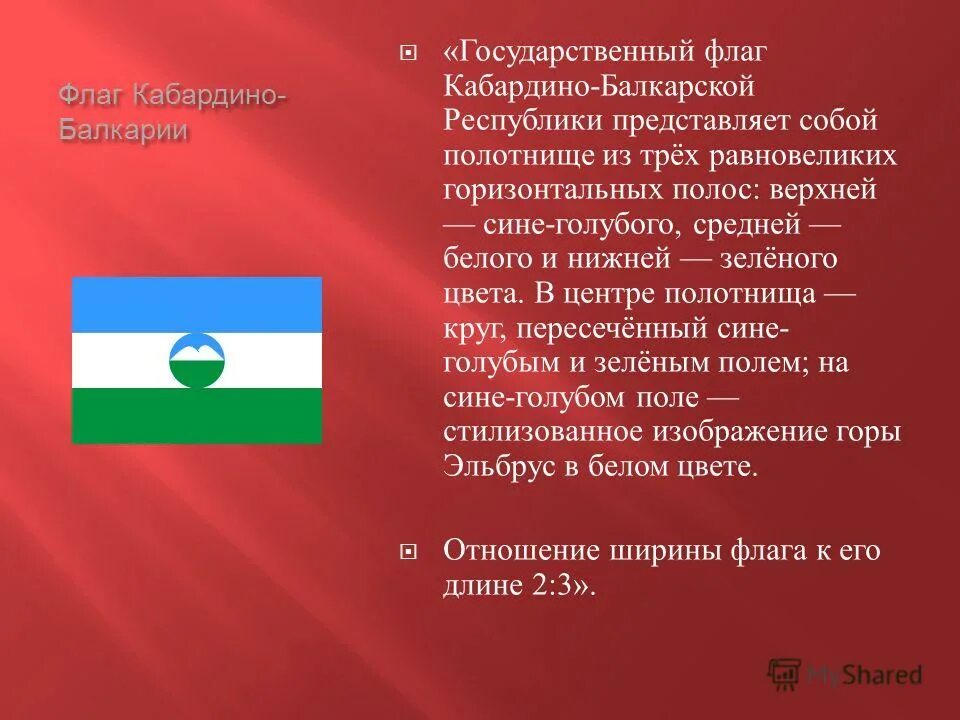 Флаг Кабардино-Балкарии

«Государственный флаг Кабардино-Балкарской Республики представляет собой полотнище из трёх равновеликих горизонтальных полос: верхней — сине-голубого, средней — белого и нижней — зелёного цвета. В центре полотнища — круг, пересечённый сине-голубым и зелёным полем; на сине-голубом поле — стилизованное изображение горы Эльбрус в белом цвете.

Отношение ширины флага к его длине 2:3».

MyShared